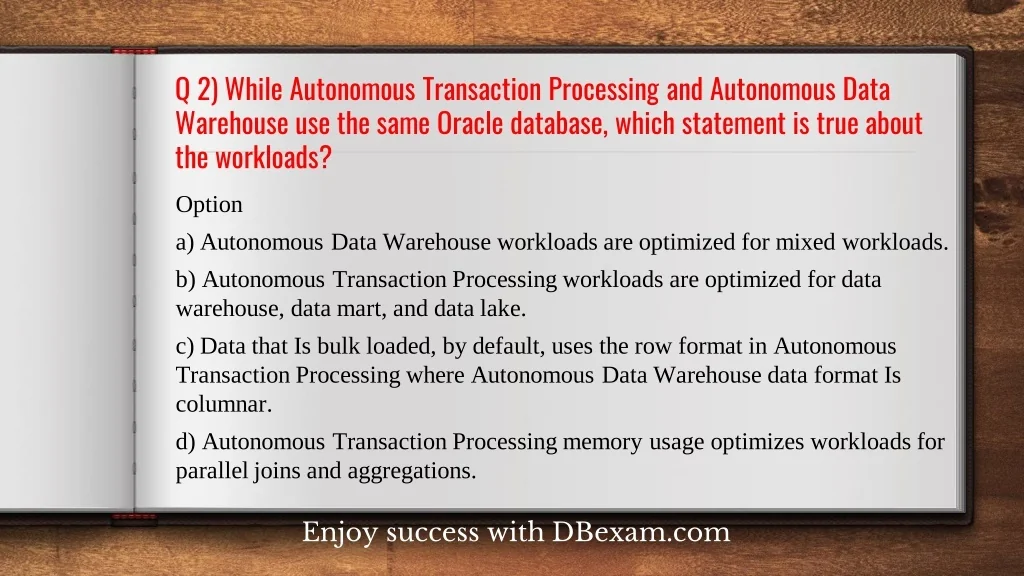 Q 2) While Autonomous Transaction Processing and Autonomous Data Warehouse use the same Oracle database, which statement is true about the workloads?

Option

a) Autonomous Data Warehouse workloads are optimized for mixed workloads.

b) Autonomous Transaction Processing workloads are optimized for data warehouse, data mart, and data lake.

c) Data that Is bulk loaded, by default, uses the row format in Autonomous Transaction Processing where Autonomous Data Warehouse data format Is columnar.

d) Autonomous Transaction Processing memory usage optimizes workloads for parallel joins and aggregations.

Enjoy success with DBexam.com